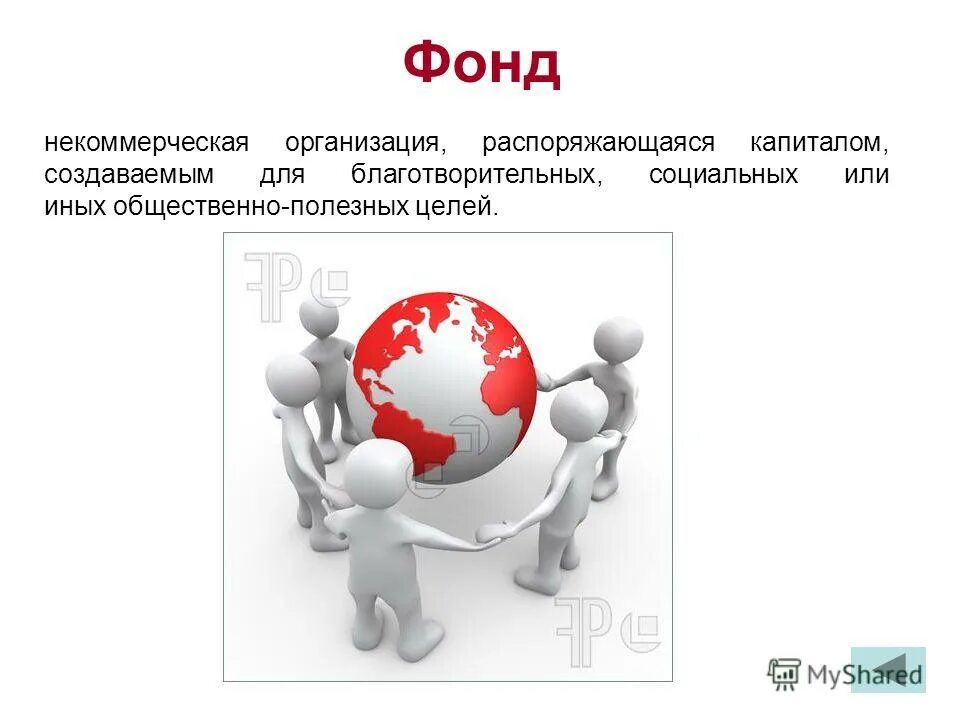 Фонд

некоммерческая организация, распоряжающаяся капиталом, создаваемым для благотворительных, социальных или иных общественно-полезных целей.

MyShared